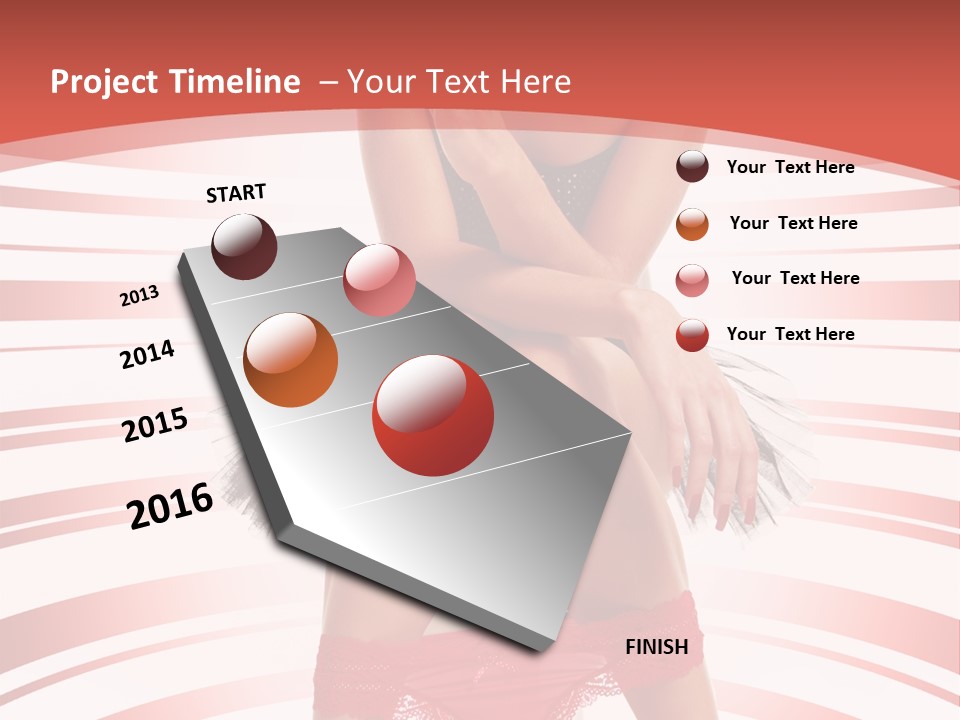 Project Timeline – Your Text Here

START

2013

2014

2015

2016

FINISH

Your Text Here

Your Text Here

Your Text Here

Your Text Here